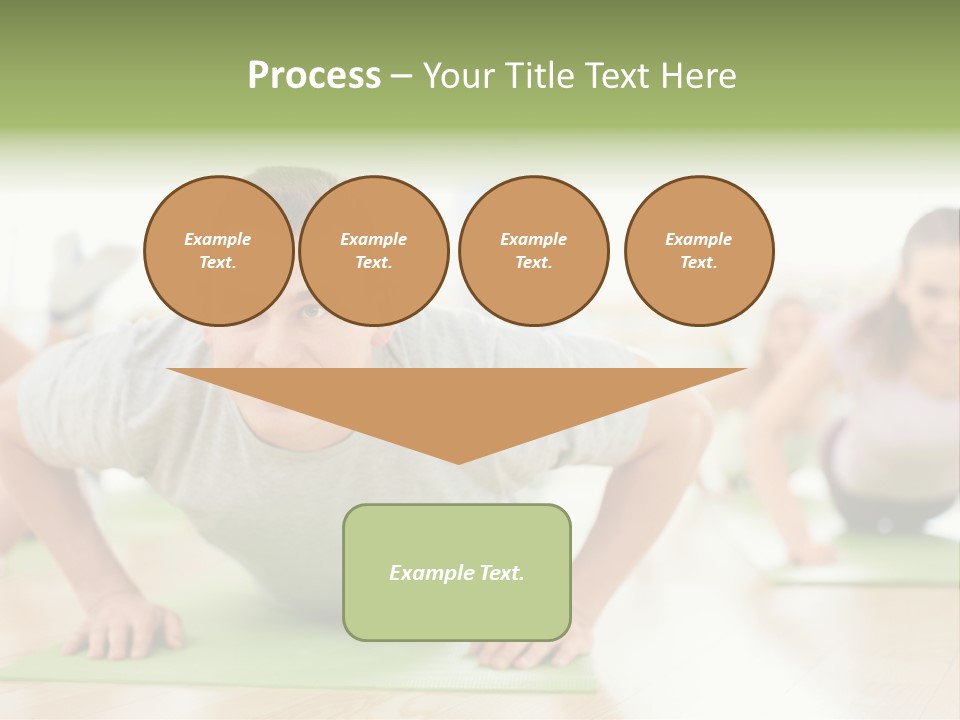 Process – Your Title Text Here

Example Text.

Example Text.

Example Text.

Example Text.

Example Text.